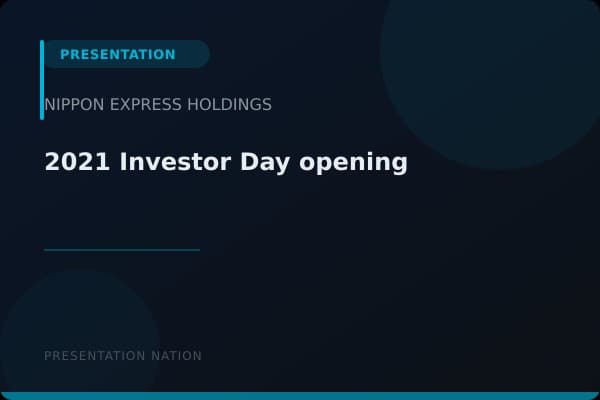 PRESENTATION

NIPPON EXPRESS HOLDINGS

2021 Investor Day opening

PRESENTATION NATION